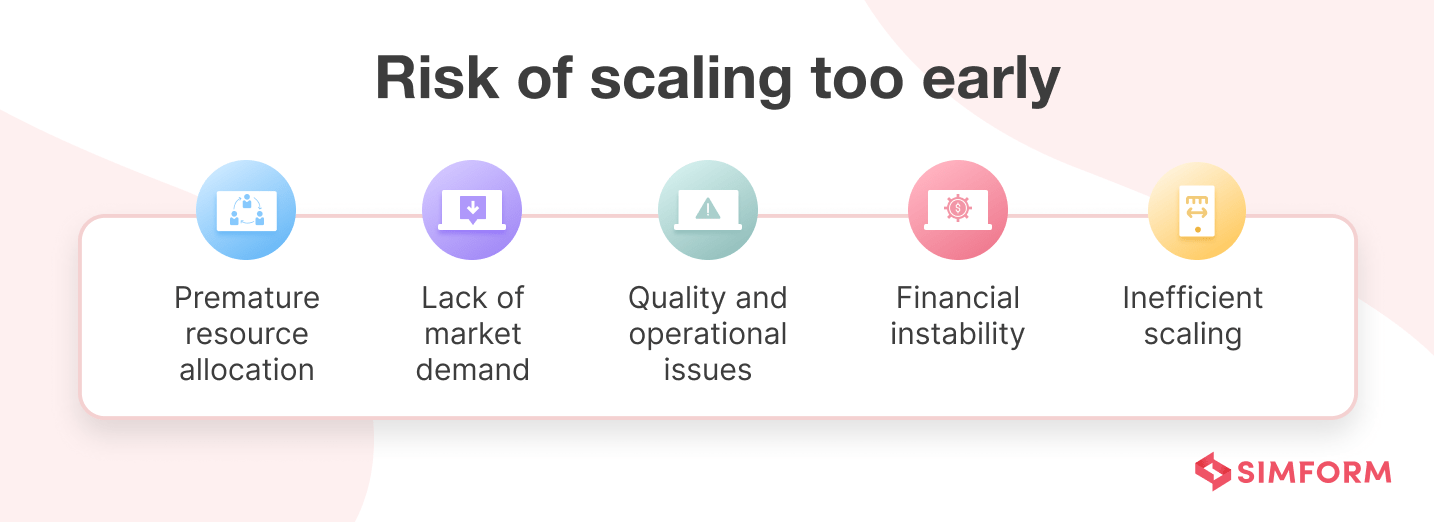 Risk of scaling too early

Premature resource allocation

Lack of market demand

Quality and operational issues

Financial instability

Inefficient scaling

SIMFORM